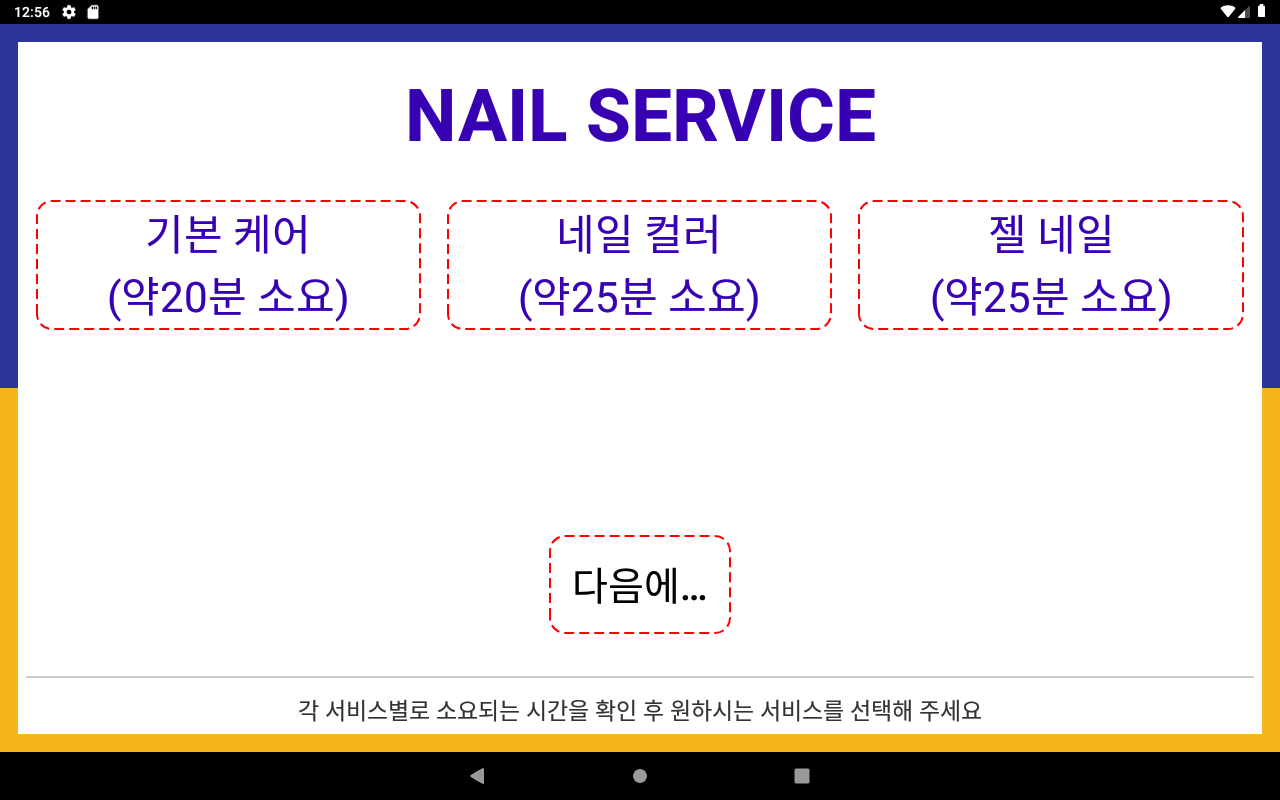 12:56

NAIL SERVICE

기본 케어
(약20분 소요)

네일 컬러
(약25분 소요)

젤 네일
(약25분 소요)

다음에...

각 서비스별로 소요되는 시간을 확인 후 원하시는 서비스를 선택해 주세요